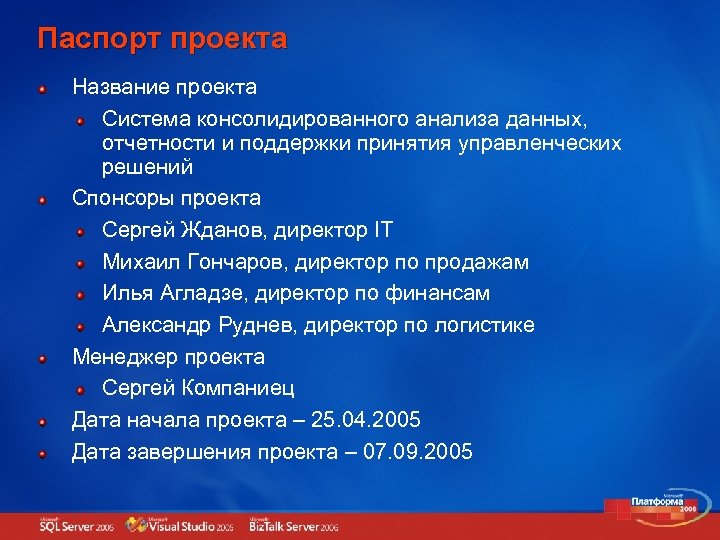 Паспорт проекта

Название проекта

Система консолидированного анализа данных, отчетности и поддержки принятия управленческих решений

Спонсоры проекта

Сергей Жданов, директор IT

Михаил Гончаров, директор по продажам

Илья Агладзе, директор по финансам

Александр Руднев, директор по логистике

Менеджер проекта

Сергей Компаниец

Дата начала проекта – 25.04.2005

Дата завершения проекта – 07.09.2005

Microsoft SQL Server 2005 Microsoft Visual Studio 2005 Microsoft BizTalk Server 2006

Microsoft Платформа 2006